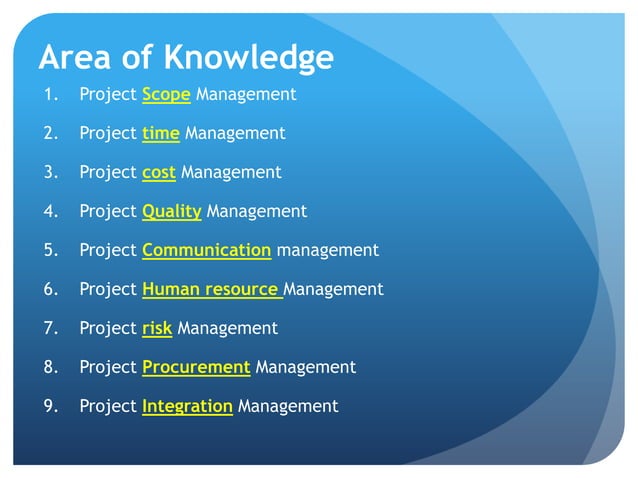 Area of Knowledge

1. Project Scope Management
2. Project time Management
3. Project cost Management
4. Project Quality Management
5. Project Communication management
6. Project Human resource Management
7. Project risk Management
8. Project Procurement Management
9. Project Integration Management